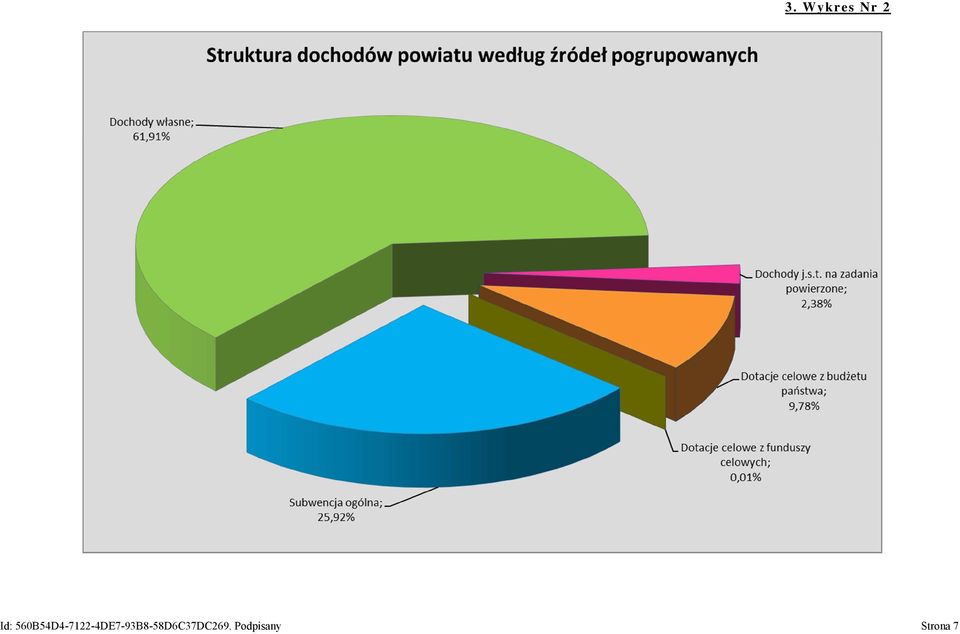 3. Wykres Nr 2

Struktura dochodów powiatu według źródeł pogrupowanych

Dochody własne; 61,91%

Dochody j.s.t. na zadania powierzone; 2,38%

Dotacje celowe z budżetu państwa; 9,78%

Dotacje celowe z funduszy celowych; 0,01%

Subwencja ogólna; 25,92%

Id: 560B54D4-7122-4DE7-93B8-58D6C37DC269. Podpisany

Strona 7